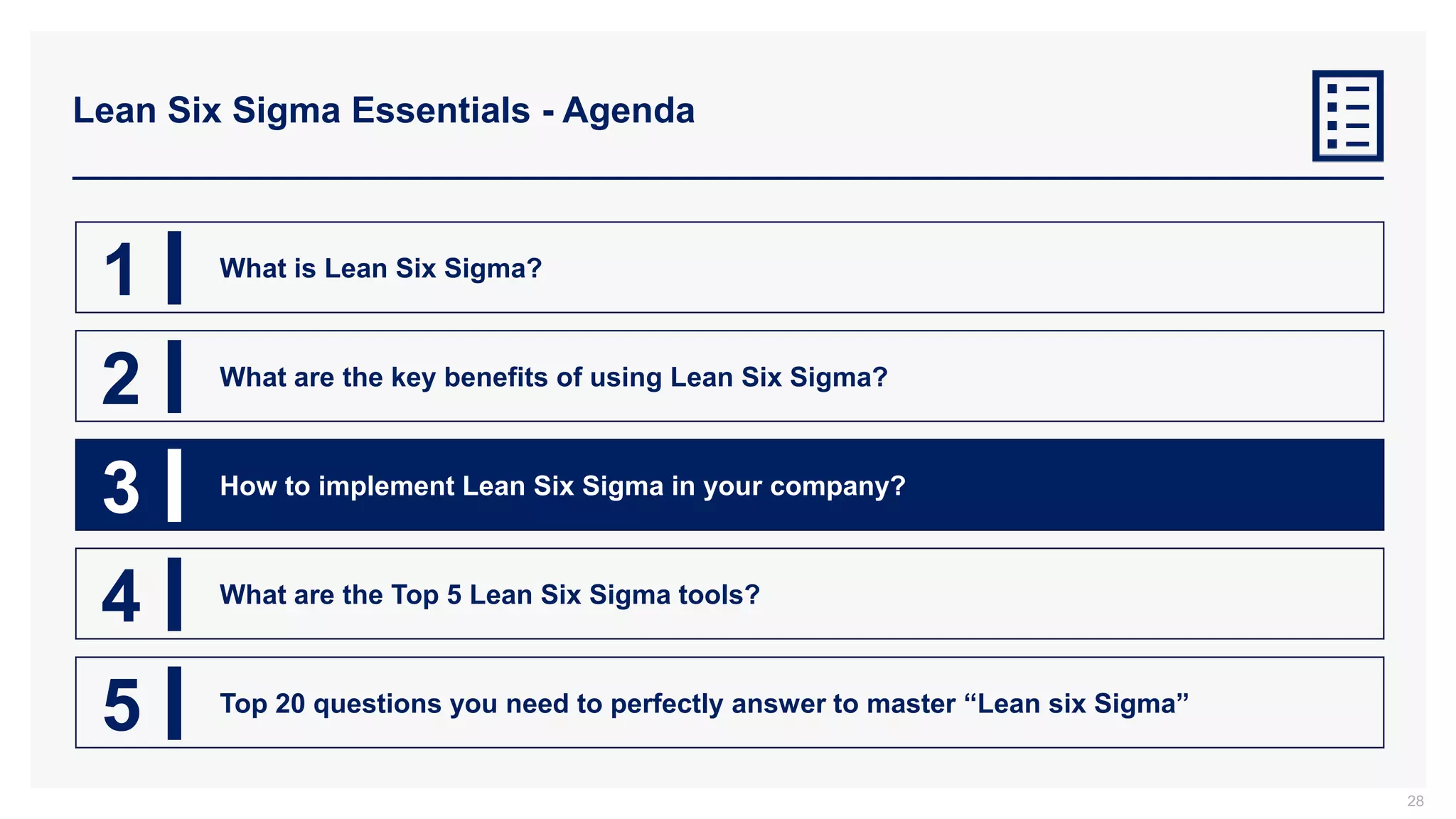 Lean Six Sigma Essentials - Agenda

1 What is Lean Six Sigma?

2 What are the key benefits of using Lean Six Sigma?

3 How to implement Lean Six Sigma in your company?

4 What are the Top 5 Lean Six Sigma tools?

5 Top 20 questions you need to perfectly answer to master “Lean six Sigma”

28